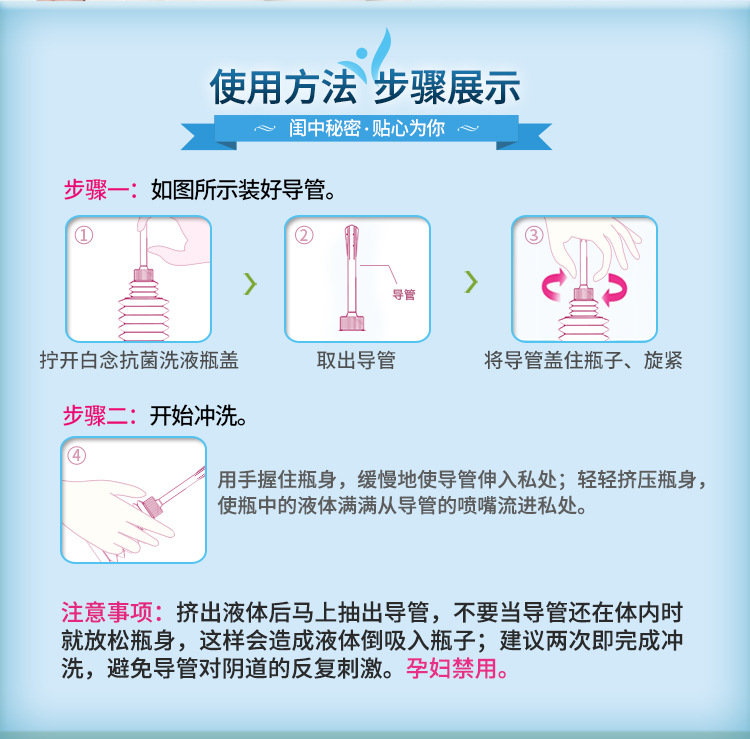 使用方法 步骤展示

闺中秘密·贴心为你

步骤一：如图所示装好导管。

①

拧开白念抗菌洗液瓶盖

②

导管

取出导管

③

将导管盖住瓶子、旋紧

步骤二：开始冲洗。

④

用手握住瓶身，缓慢地使导管伸入私处；轻轻挤压瓶身，使瓶中的液体满满从导管的喷嘴流进私处。

注意事项：挤出液体后马上抽出导管，不要当导管还在体内时就放松瓶身，这样会造成液体倒吸入瓶子；建议两次即完成冲洗，避免导管对阴道的反复刺激。孕妇禁用。